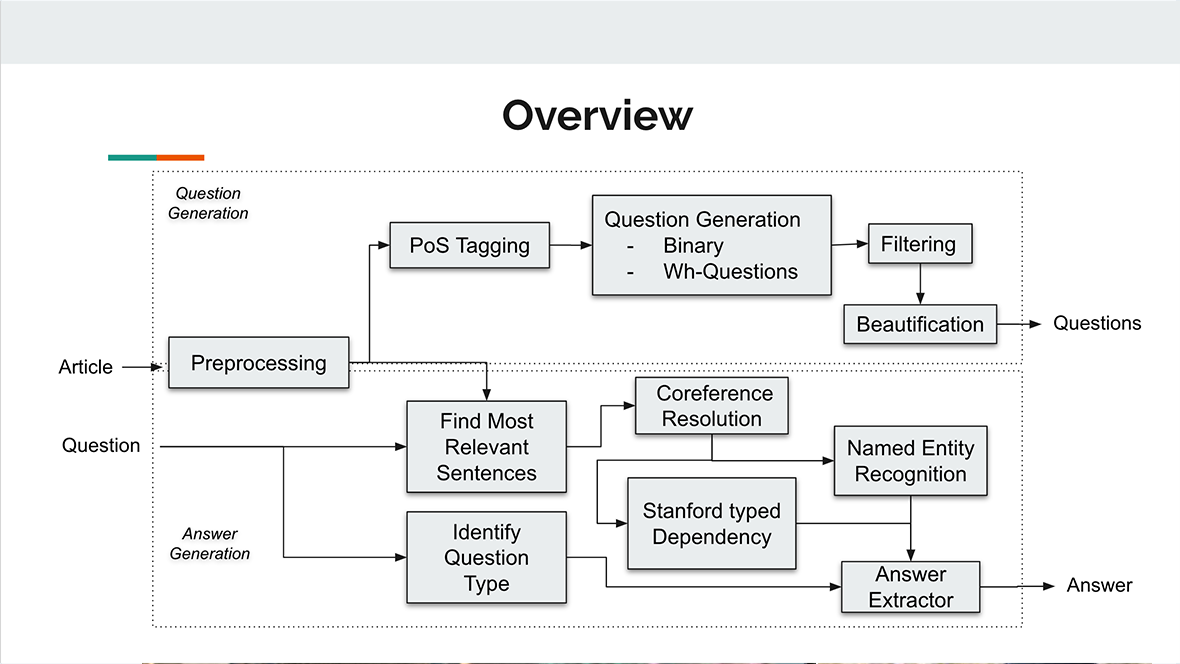 Overview

Question Generation

PoS Tagging

Question Generation
- Binary
- Wh-Questions

Filtering

Beautification

Questions

Article

Preprocessing

Question

Find Most Relevant Sentences

Coreference Resolution

Named Entity Recognition

Stanford typed Dependency

Answer Generation

Identify Question Type

Answer Extractor

Answer